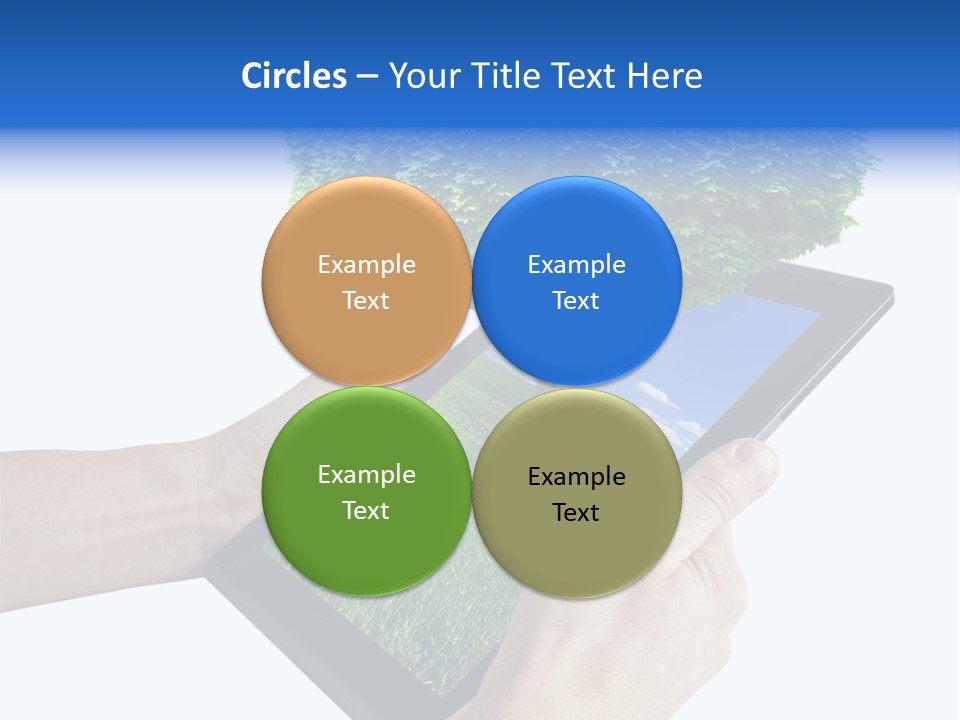 Circles – Your Title Text Here

Example Text

Example Text

Example Text

Example Text